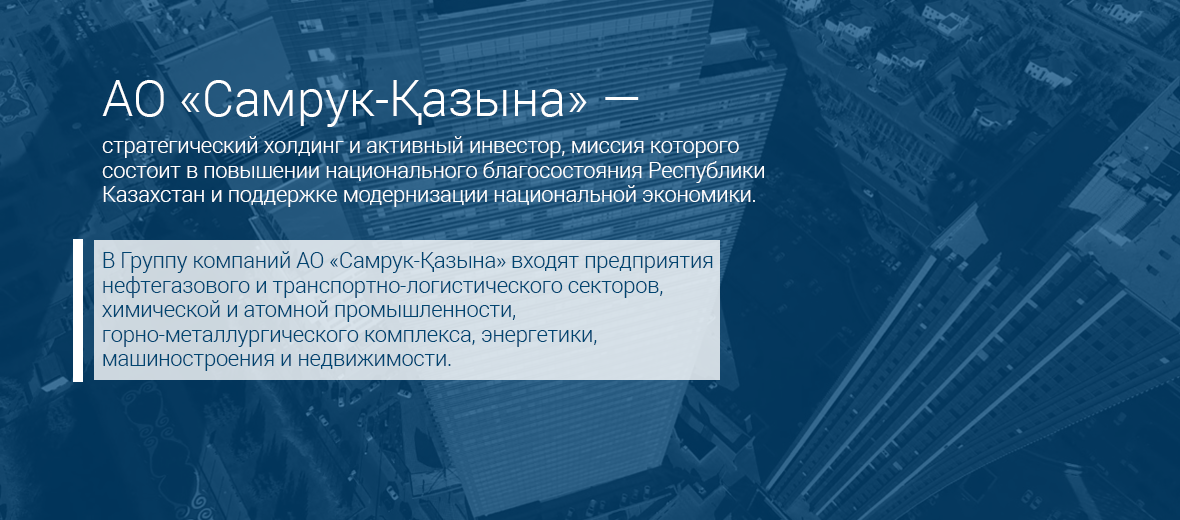 АО «Самрук-Қазына» —

стратегический холдинг и активный инвестор, миссия которого состоит в повышении национального благосостояния Республики Казахстан и поддержке модернизации национальной экономики.

В Группу компаний АО «Самрук-Қазына» входят предприятия нефтегазового и транспортно-логистического секторов, химической и атомной промышленности, горно-металлургического комплекса, энергетики, машиностроения и недвижимости.